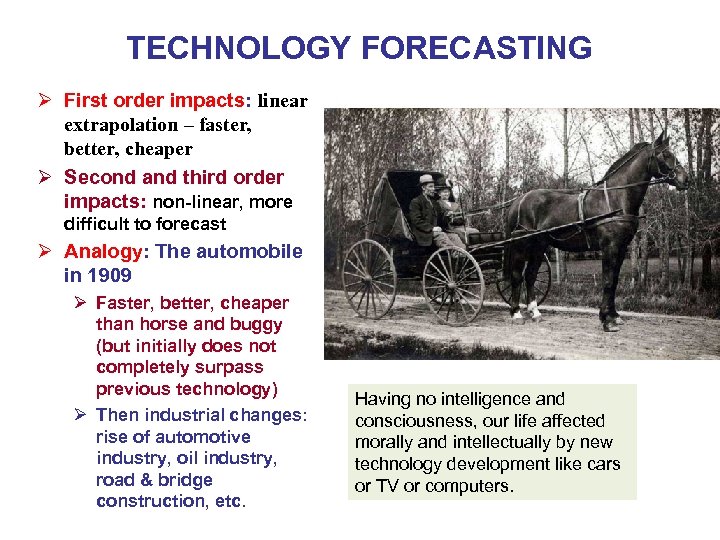 TECHNOLOGY FORECASTING

➢ First order impacts: linear extrapolation – faster, better, cheaper

➢ Second and third order impacts: non-linear, more difficult to forecast

➢ Analogy: The automobile in 1909

➢ Faster, better, cheaper than horse and buggy (but initially does not completely surpass previous technology)

➢ Then industrial changes: rise of automotive industry, oil industry, road & bridge construction, etc.

Having no intelligence and consciousness, our life affected morally and intellectually by new technology development like cars or TV or computers.